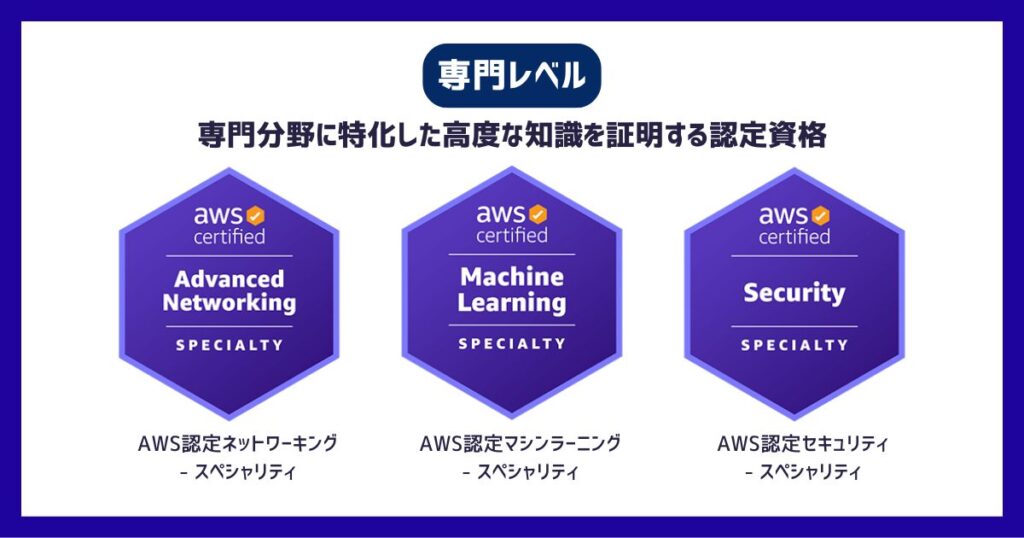 専門レベル

専門分野に特化した高度な知識を証明する認定資格

aws certified

Advanced Networking

SPECIALTY

AWS認定ネットワーキング
- スペシャリティ

aws certified

Machine Learning

SPECIALTY

AWS認定マシンラーニング
- スペシャリティ

aws certified

Security

SPECIALTY

AWS認定セキュリティ
- スペシャリティ